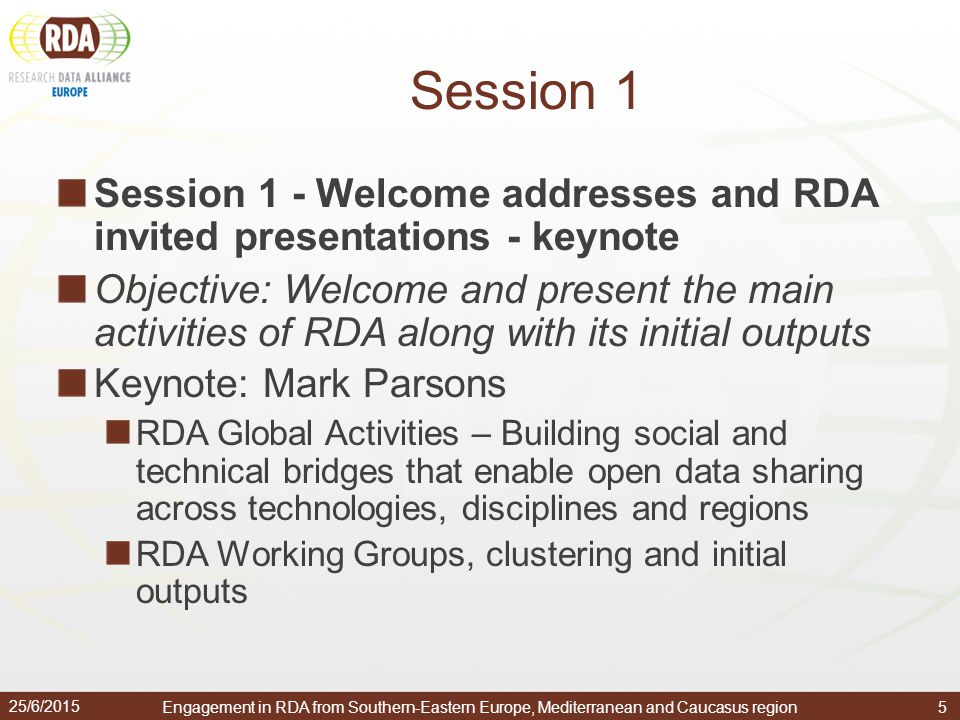 RDA
RESEARCH DATA ALLIANCE
EUROPE

Session 1

Session 1 - Welcome addresses and RDA invited presentations - keynote

Objective: Welcome and present the main activities of RDA along with its initial outputs

Keynote: Mark Parsons

RDA Global Activities – Building social and technical bridges that enable open data sharing across technologies, disciplines and regions

RDA Working Groups, clustering and initial outputs

25/6/2015 Engagement in RDA from Southern-Eastern Europe, Mediterranean and Caucasus region 5